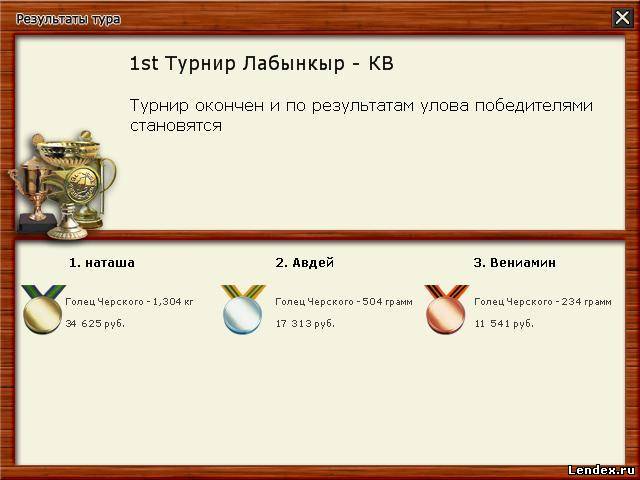 Результаты тура

1st Турнир Лабынкыр - КВ

Турнир окончен и по результатам улова победителями становятся

1. наташа

Голец Черского - 1,304 кг

34 625 руб.

2. Авдей

Голец Черского - 504 грамм

17 313 руб.

3. Вениамин

Голец Черского - 234 грамм

11 541 руб.

Lendex.ru